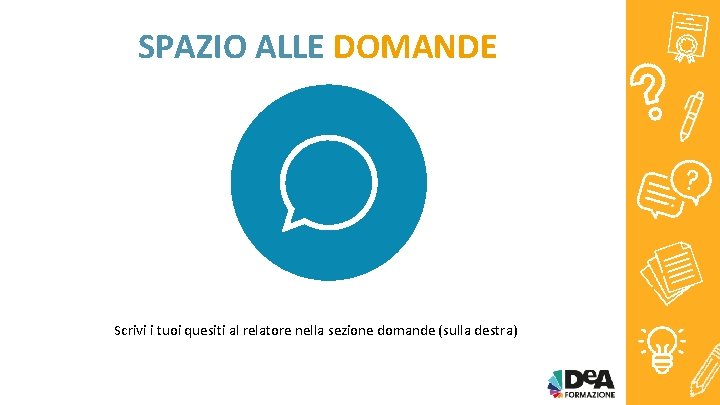 SPAZIO ALLE DOMANDE

Scrivi i tuoi quesiti al relatore nella sezione domande (sulla destra)

DeA FORMAZIONE